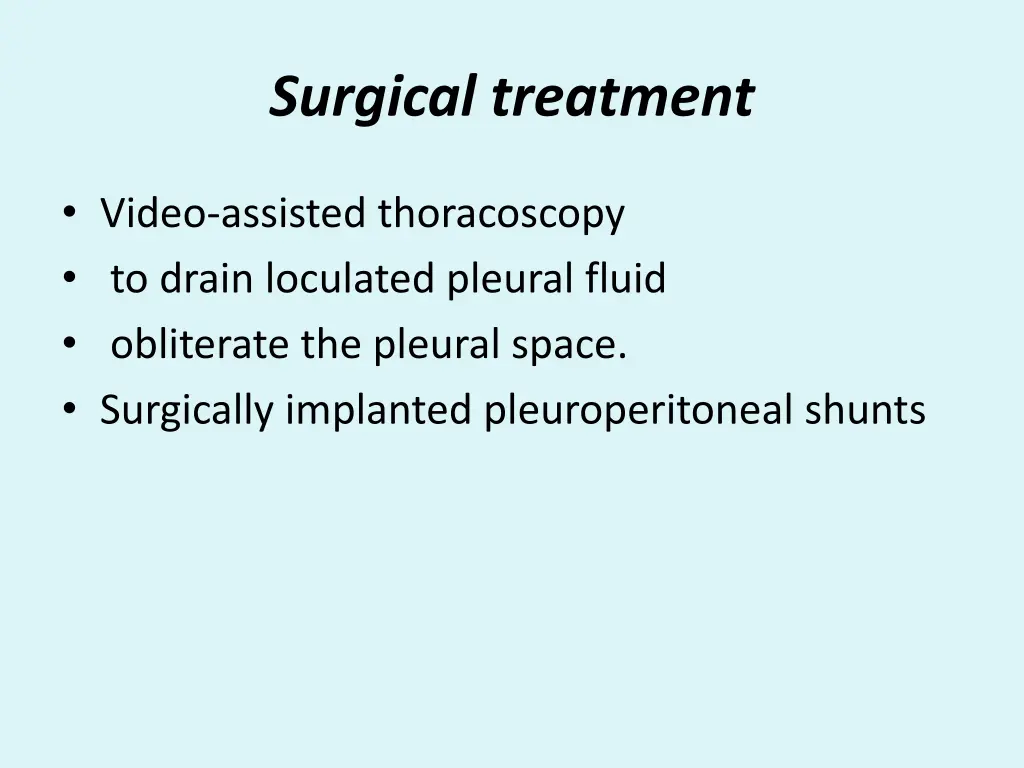 Surgical treatment

• Video-assisted thoracoscopy
• to drain loculated pleural fluid
• obliterate the pleural space.
• Surgically implanted pleuroperitoneal shunts